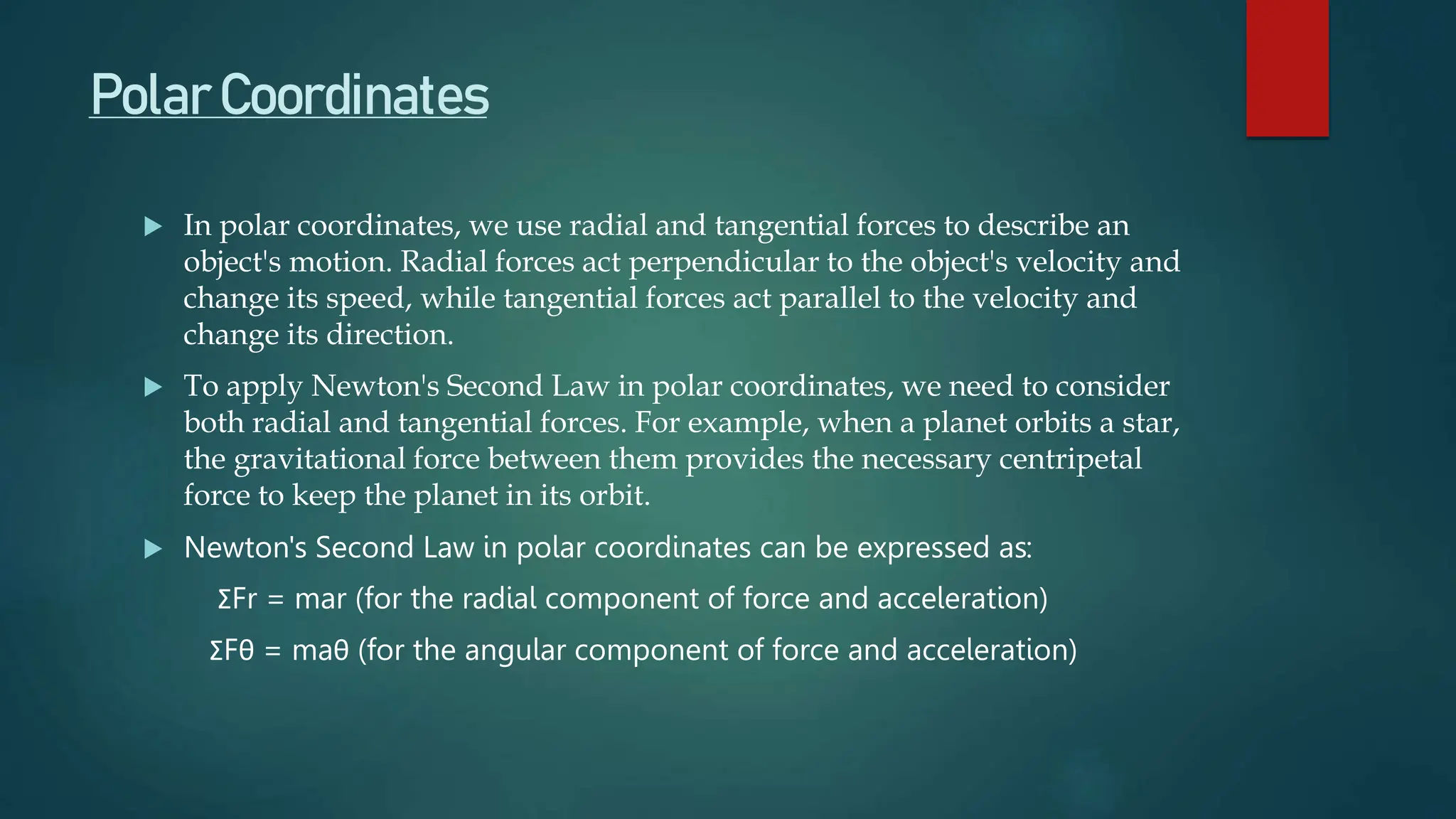 Polar Coordinates

In polar coordinates, we use radial and tangential forces to describe an object's motion. Radial forces act perpendicular to the object's velocity and change its speed, while tangential forces act parallel to the velocity and change its direction.

To apply Newton's Second Law in polar coordinates, we need to consider both radial and tangential forces. For example, when a planet orbits a star, the gravitational force between them provides the necessary centripetal force to keep the planet in its orbit.

Newton's Second Law in polar coordinates can be expressed as:

ΣFr = mar (for the radial component of force and acceleration)

ΣFθ = maθ (for the angular component of force and acceleration)